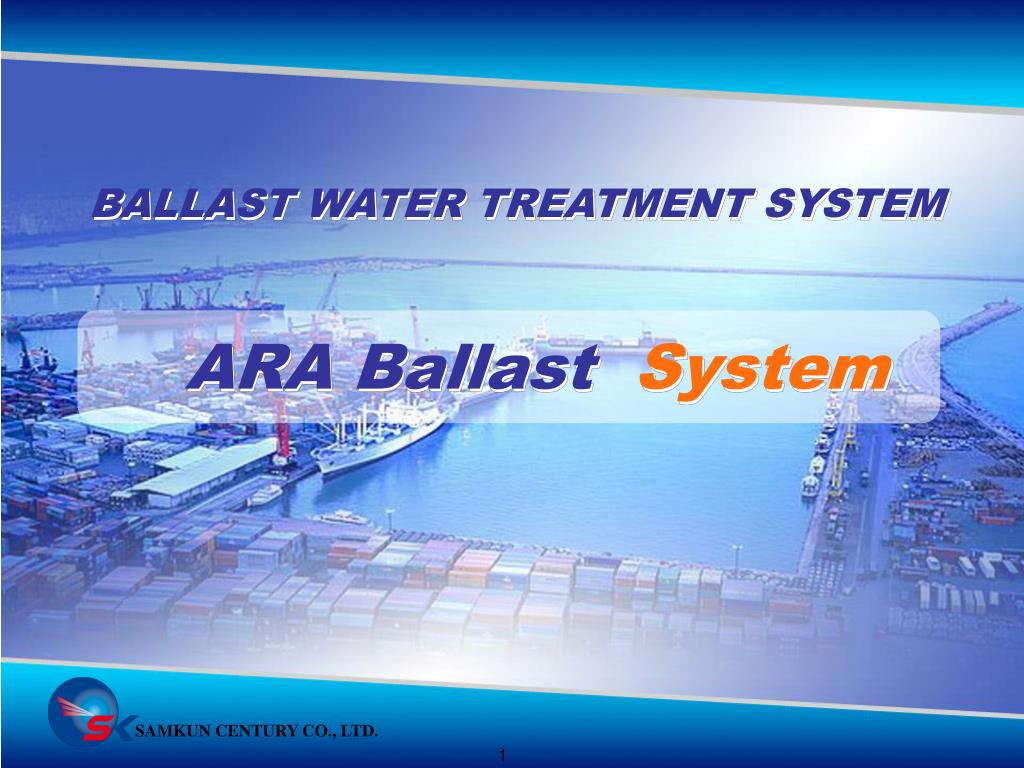 BALLAST WATER TREATMENT SYSTEM

ARA Ballast System

SK SAMKUN CENTURY CO., LTD.

1